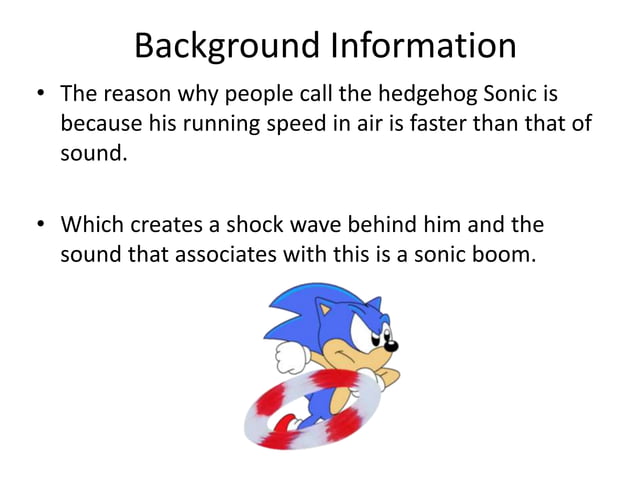 Background Information

• The reason why people call the hedgehog Sonic is because his running speed in air is faster than that of sound.

• Which creates a shock wave behind him and the sound that associates with this is a sonic boom.